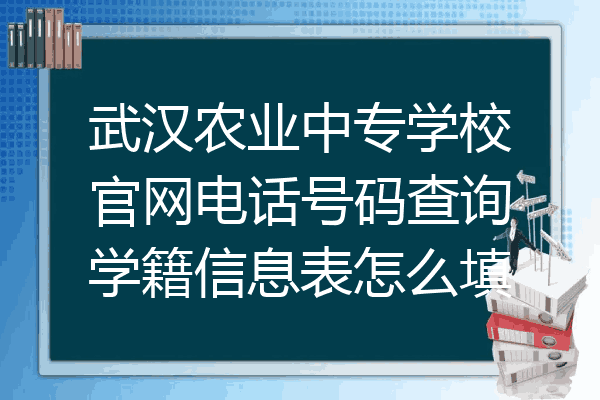 武汉农业中专学校官网电话号码查询学籍信息表怎么填